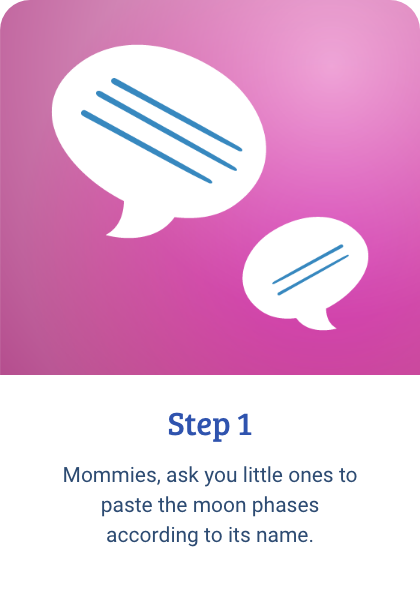 Step 1

Mommies, ask you little ones to paste the moon phases according to its name.